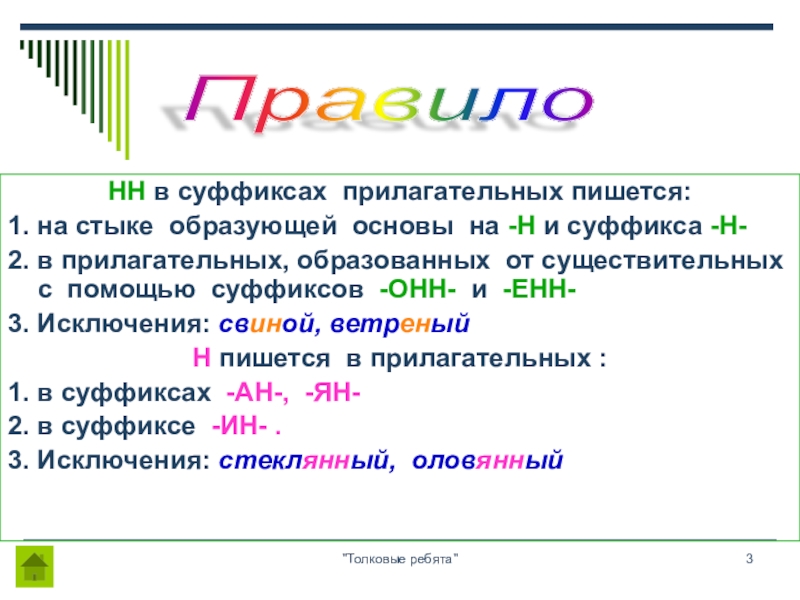 Правило

НН в суффиксах прилагательных пишется:

1. на стыке образующей основы на -Н и суффикса -Н-

2. в прилагательных, образованных от существительных с помощью суффиксов -ОНН- и -ЕНН-

3. Исключения: свиной, ветреный

Н пишется в прилагательных :

1. в суффиксах -АН-, -ЯН-

2. в суффиксе -ИН- .

3. Исключения: стеклянный, оловянный

"Толковые ребята"

3